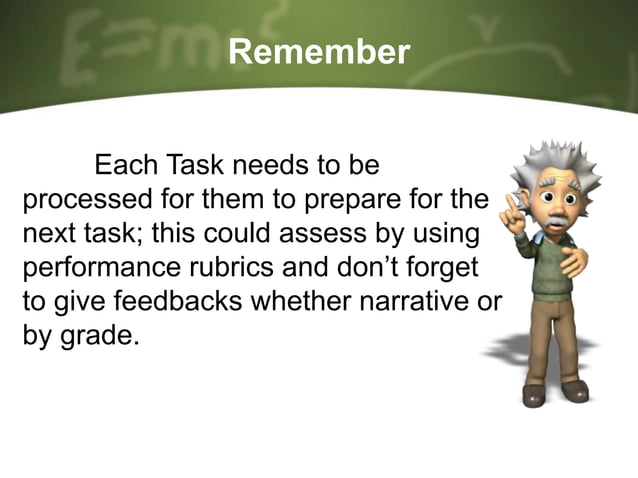 Remember

Each Task needs to be processed for them to prepare for the next task; this could assess by using performance rubrics and don't forget to give feedbacks whether narrative or by grade.